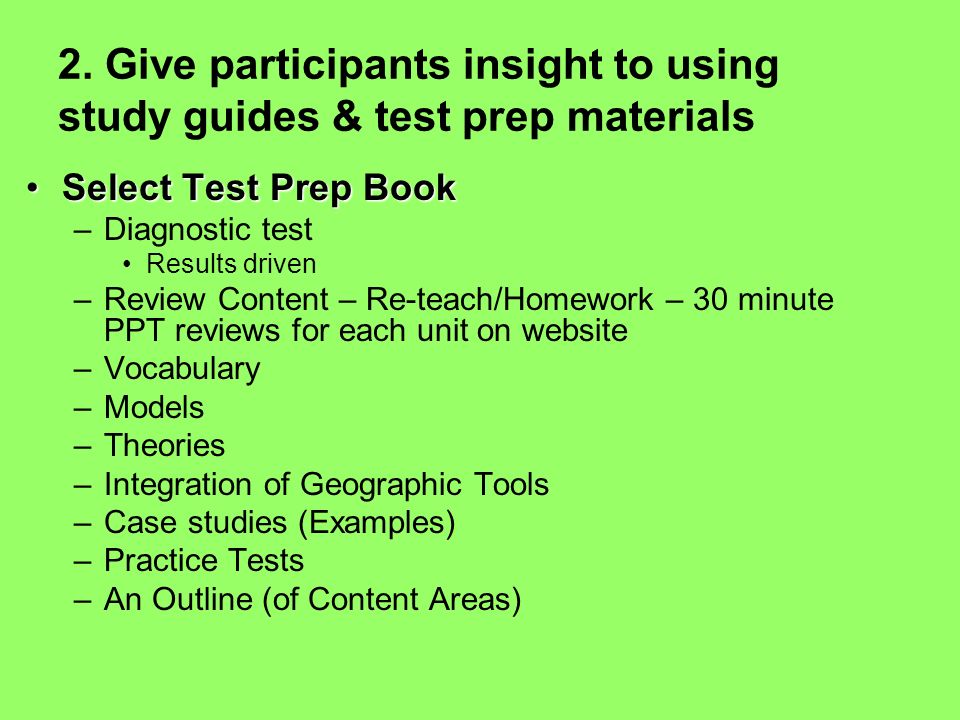 2. Give participants insight to using study guides & test prep materials

• Select Test Prep Book
– Diagnostic test
• Results driven
– Review Content – Re-teach/Homework – 30 minute PPT reviews for each unit on website
– Vocabulary
– Models
– Theories
– Integration of Geographic Tools
– Case studies (Examples)
– Practice Tests
– An Outline (of Content Areas)